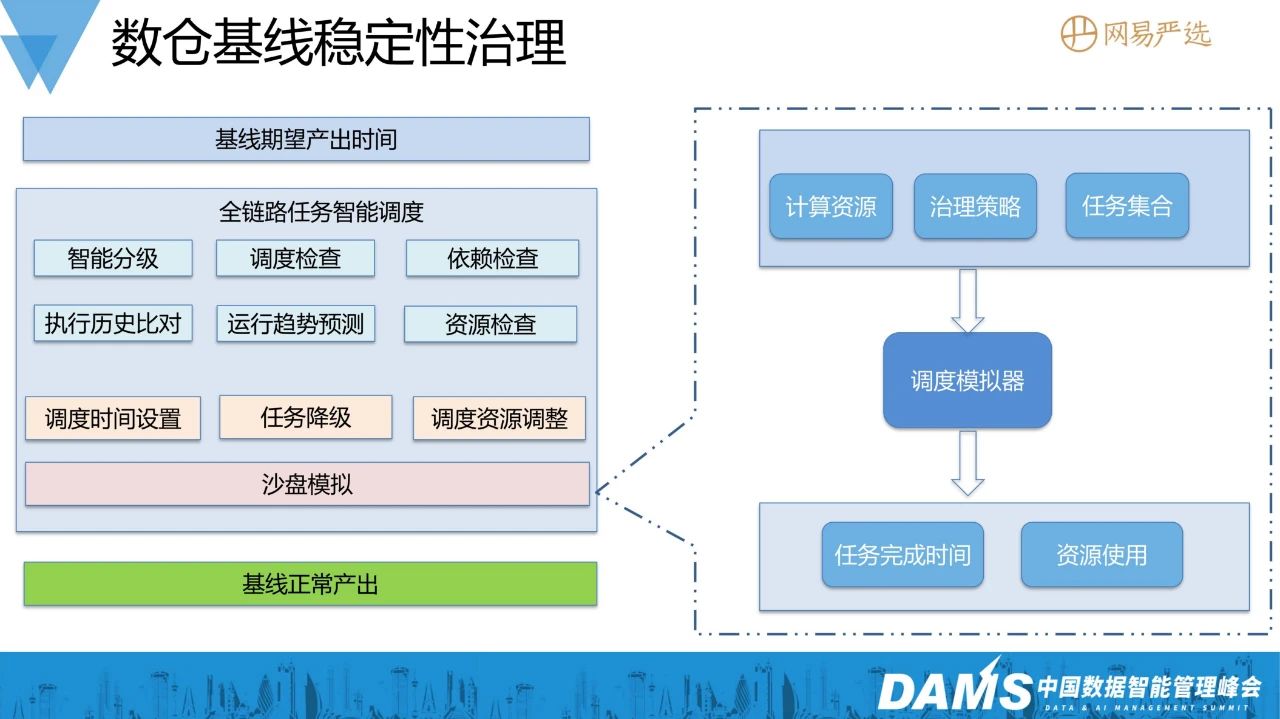 数仓基线稳定性治理

网易严选

基线期望产出时间

全链路任务智能调度

智能分级 调度检查 依赖检查

执行历史比对 运行趋势预测 资源检查

调度时间设置 任务降级 调度资源调整

沙盘模拟

基线正常产出

计算资源 治理策略 任务集合

调度模拟器

任务完成时间 资源使用

DAMS 中国数据智能管理峰会
DATA & AI MANAGEMENT SUMMIT